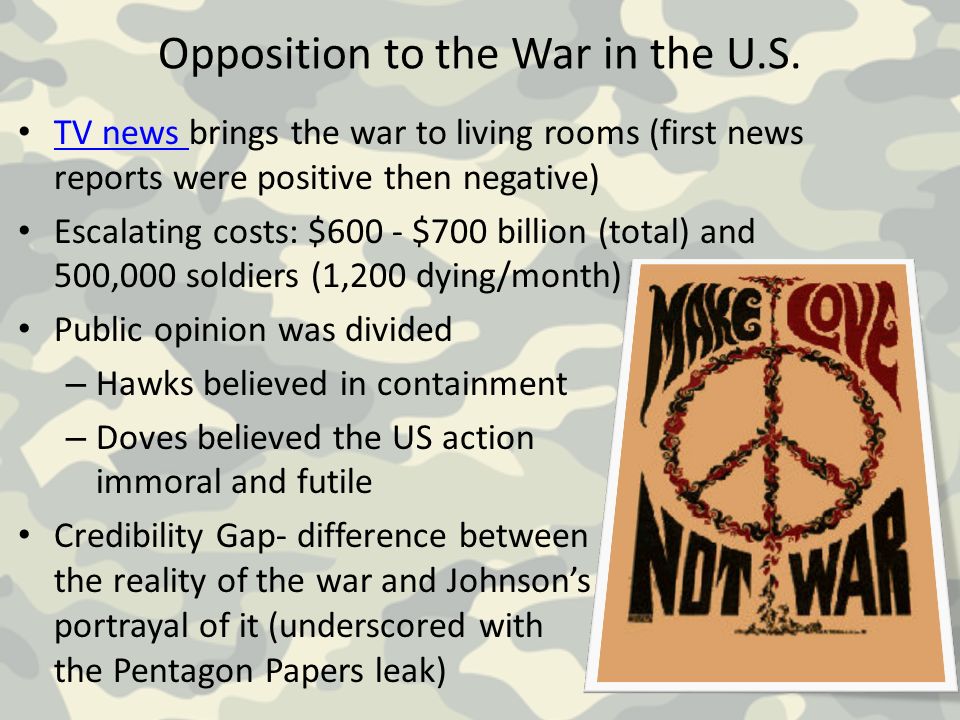 Opposition to the War in the U.S.

• TV news brings the war to living rooms (first news reports were positive then negative)
• Escalating costs: \$600 - \$700 billion (total) and 500,000 soldiers (1,200 dying/month)
• Public opinion was divided
– Hawks believed in containment
– Doves believed the US action immoral and futile
• Credibility Gap- difference between the reality of the war and Johnson's portrayal of it (underscored with the Pentagon Papers leak)

MAKE LOVE NOT WAR